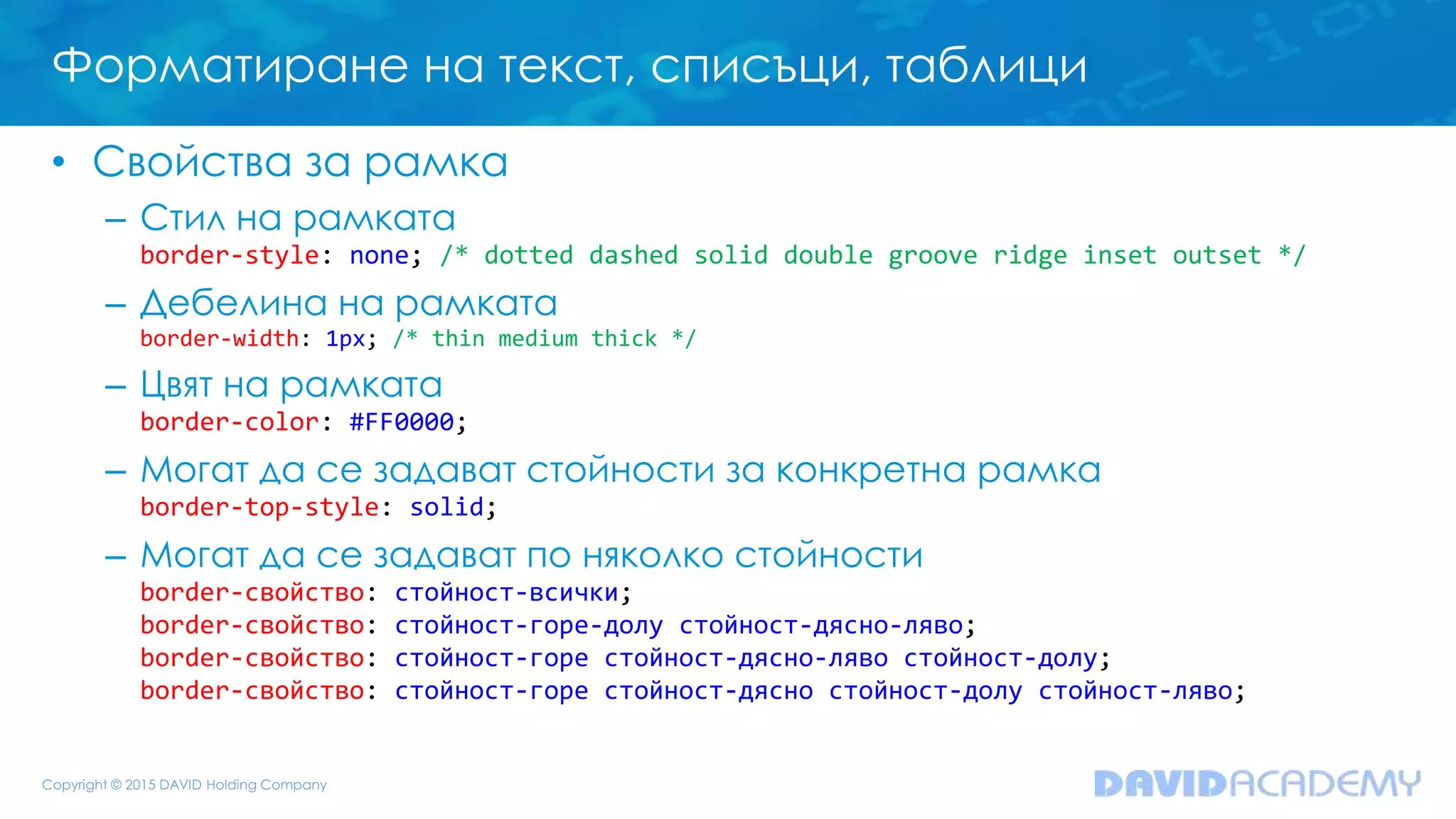 Форматиране на текст, списъци, таблици

• Свойства за рамка
– Стил на рамката
border-style: none; /* dotted dashed solid double groove ridge inset outset */
– Дебелина на рамката
border-width: 1px; /* thin medium thick */
– Цвят на рамката
border-color: #FF0000;
– Могат да се задават стойности за конкретна рамка
border-top-style: solid;
– Могат да се задават по няколко стойности
border-свойство: стойност-всички;
border-свойство: стойност-горе-долу стойност-дясно-ляво;
border-свойство: стойност-горе стойност-дясно-ляво стойност-долу;
border-свойство: стойност-горе стойност-дясно стойност-долу стойност-ляво;

Copyright © 2015 DAVID Holding Company

DAVIDACADEMY